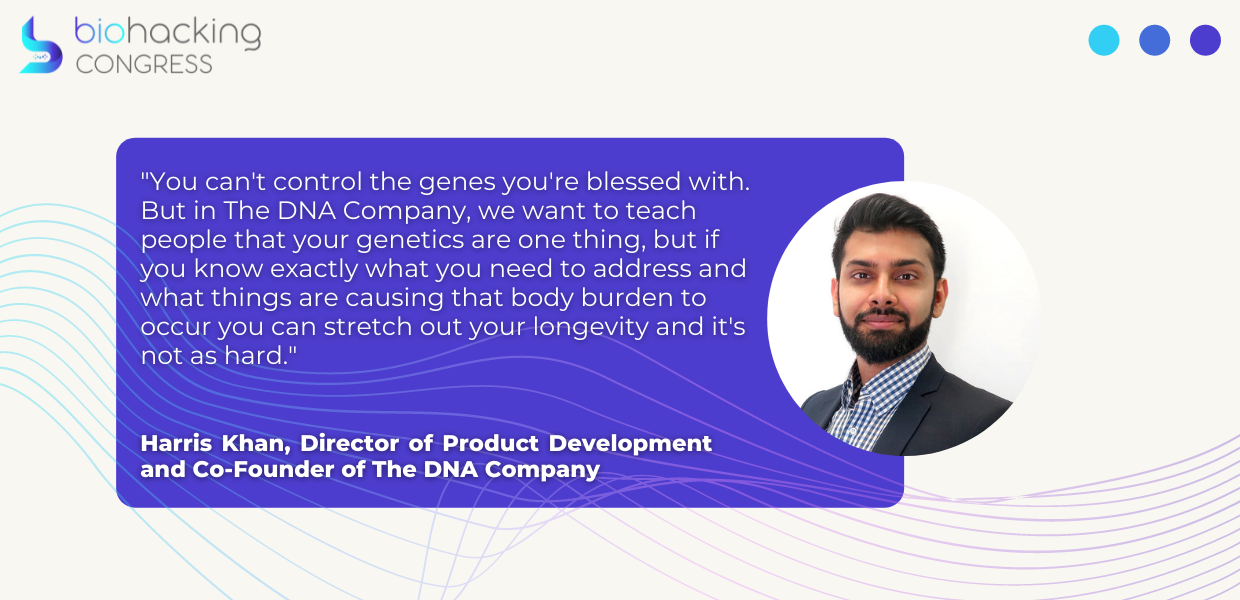 biohacking
CONGRESS

"You can't control the genes you're blessed with. But in The DNA Company, we want to teach people that your genetics are one thing, but if you know exactly what you need to address and what things are causing that body burden to occur you can stretch out your longevity and it's not as hard."

Harris Khan, Director of Product Development and Co-Founder of The DNA Company